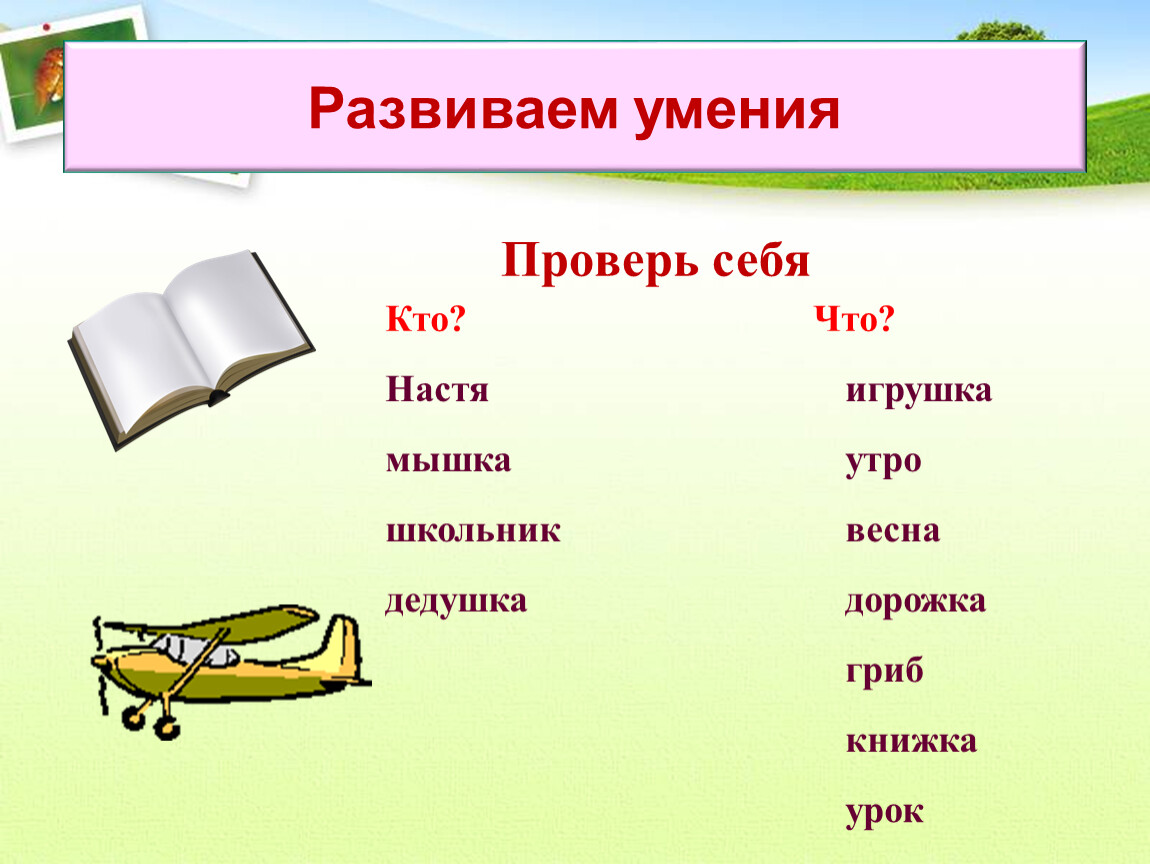 Развиваем умения

Проверь себя

Кто?

Настя

мышка

школьник

дедушка

Что?

игрушка

утро

весна

дорожка

гриб

книжка

урок